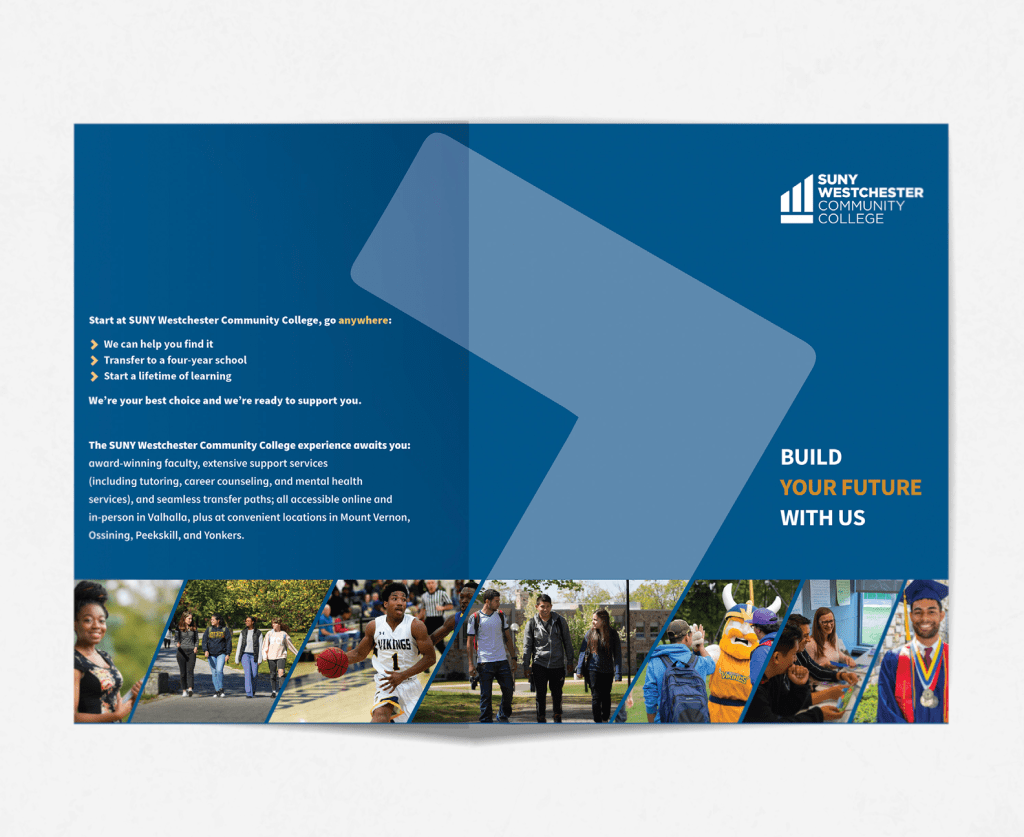 Start at SUNY Westchester Community College, go anywhere:

We can help you find it
Transfer to a four-year school
Start a lifetime of learning

We're your best choice and we're ready to support you.

The SUNY Westchester Community College experience awaits you: award-winning faculty, extensive support services (including tutoring, career counseling, and mental health services), and seamless transfer paths; all accessible online and in-person in Valhalla, plus at convenient locations in Mount Vernon, Ossining, Peekskill, and Yonkers.

SUNY WESTCHESTER COMMUNITY COLLEGE

BUILD
YOUR FUTURE
WITH US

VIKINGS
1